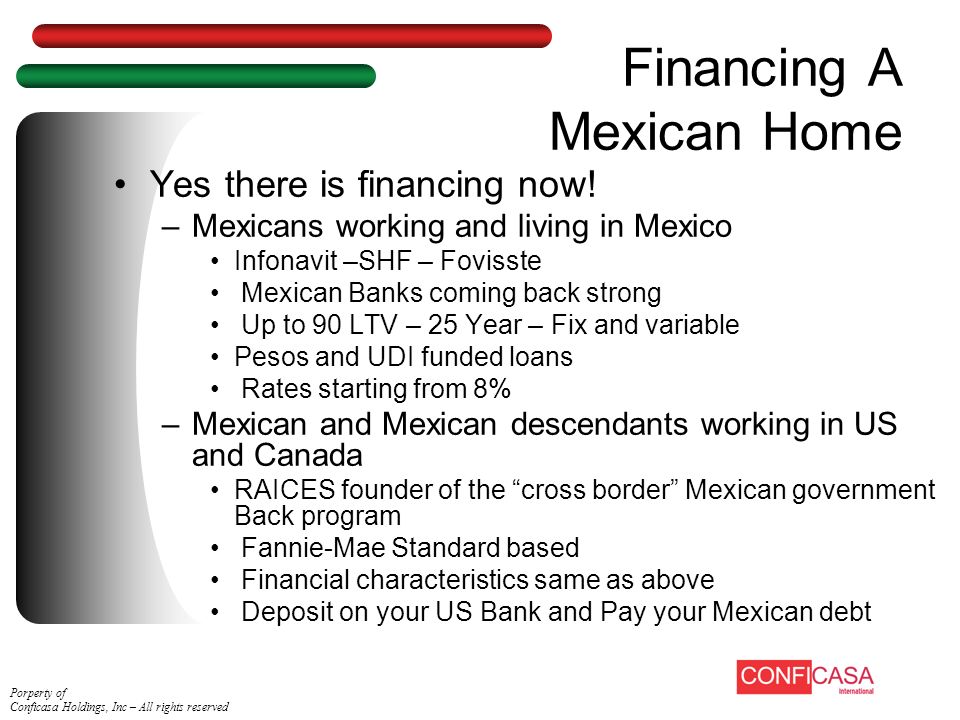 Financing A Mexican Home

• Yes there is financing now!
– Mexicans working and living in Mexico
• Infonavit –SHF – Fovisste
• Mexican Banks coming back strong
• Up to 90 LTV – 25 Year – Fix and variable
• Pesos and UDI funded loans
• Rates starting from 8%
– Mexican and Mexican descendants working in US and Canada
• RAICES founder of the “cross border” Mexican government Back program
• Fannie-Mae Standard based
• Financial characteristics same as above
• Deposit on your US Bank and Pay your Mexican debt

Porperty of
Conficasa Holdings, Inc – All rights reserved

CONFICASA
International